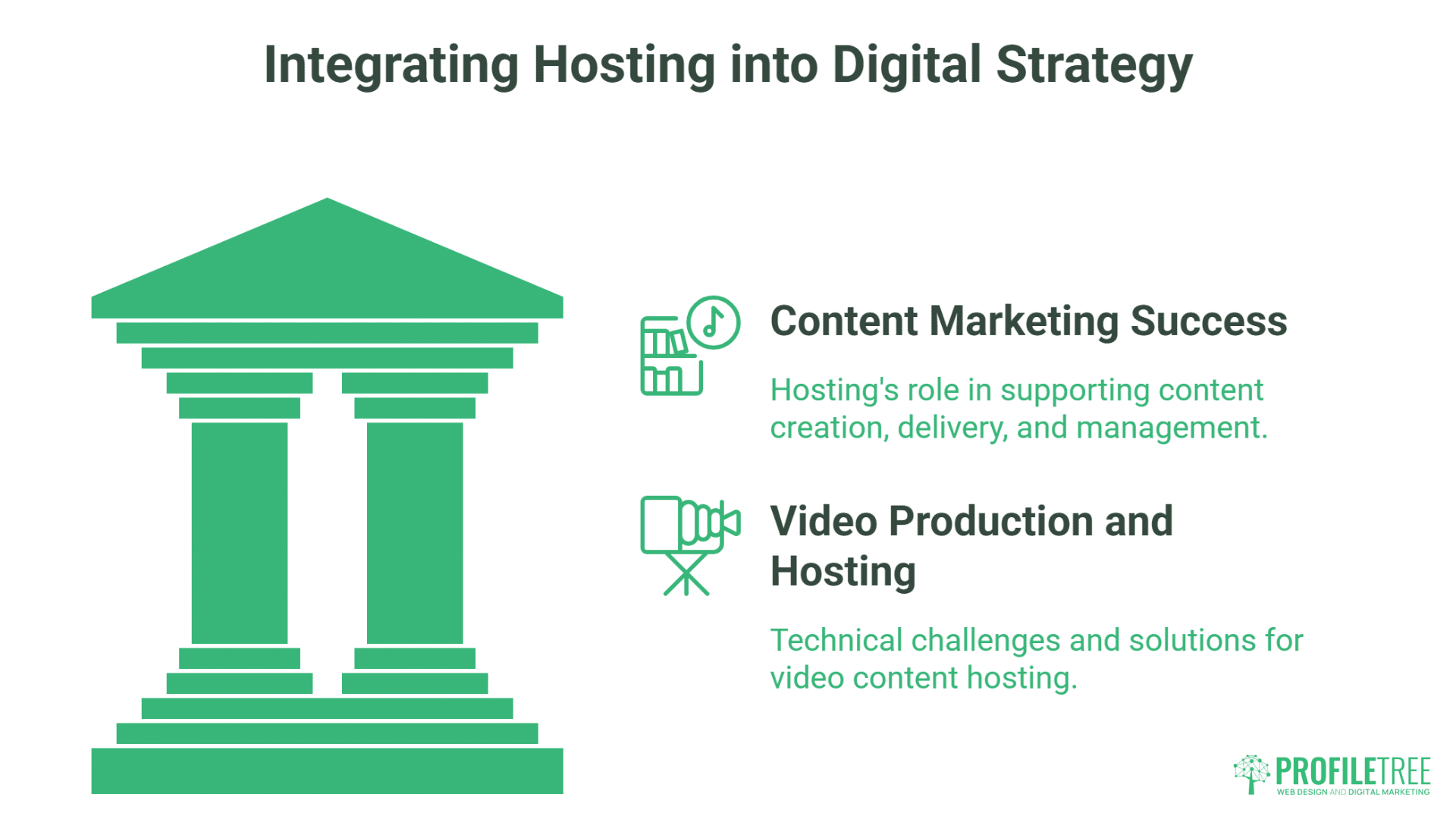 Integrating Hosting into Digital Strategy

Content Marketing Success

Hosting's role in supporting content creation, delivery, and management.

Video Production and Hosting

Technical challenges and solutions for video content hosting.

PROFILETREE
WEB DESIGN AND DIGITAL MARKETING